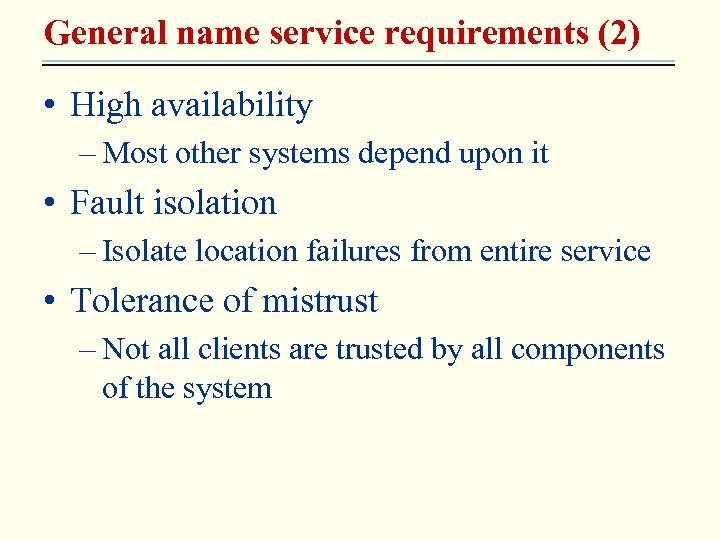 General name service requirements (2)

• High availability
 – Most other systems depend upon it
• Fault isolation
 – Isolate location failures from entire service
• Tolerance of mistrust
 – Not all clients are trusted by all components of the system